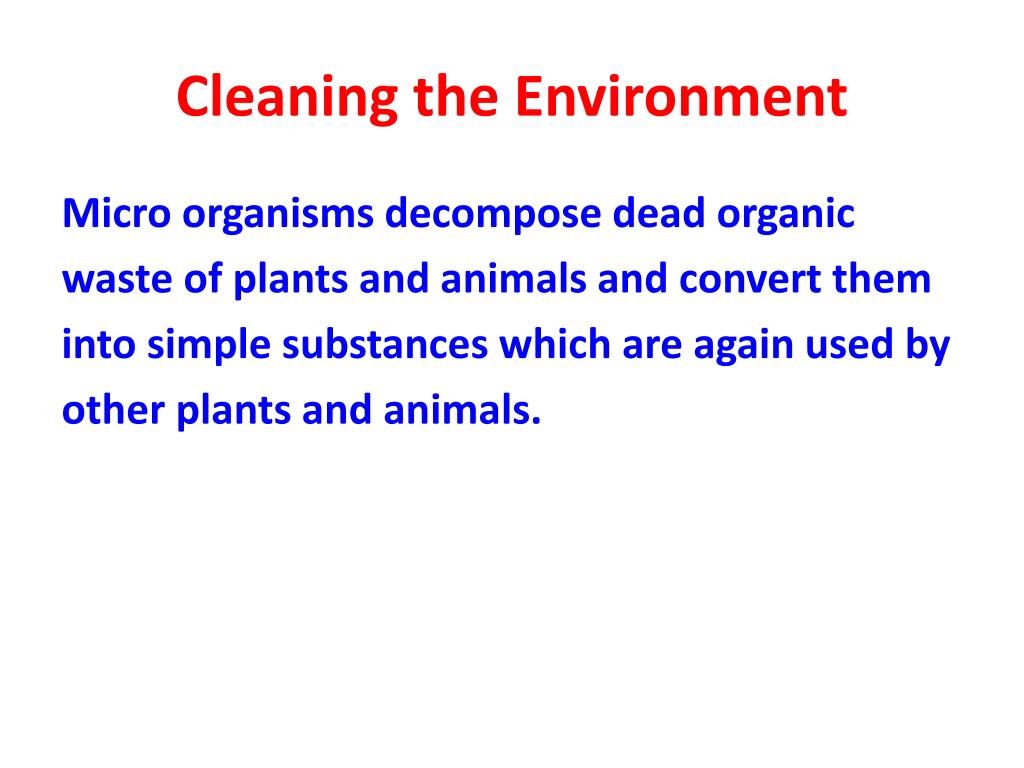 Cleaning the Environment

Micro organisms decompose dead organic waste of plants and animals and convert them into simple substances which are again used by other plants and animals.